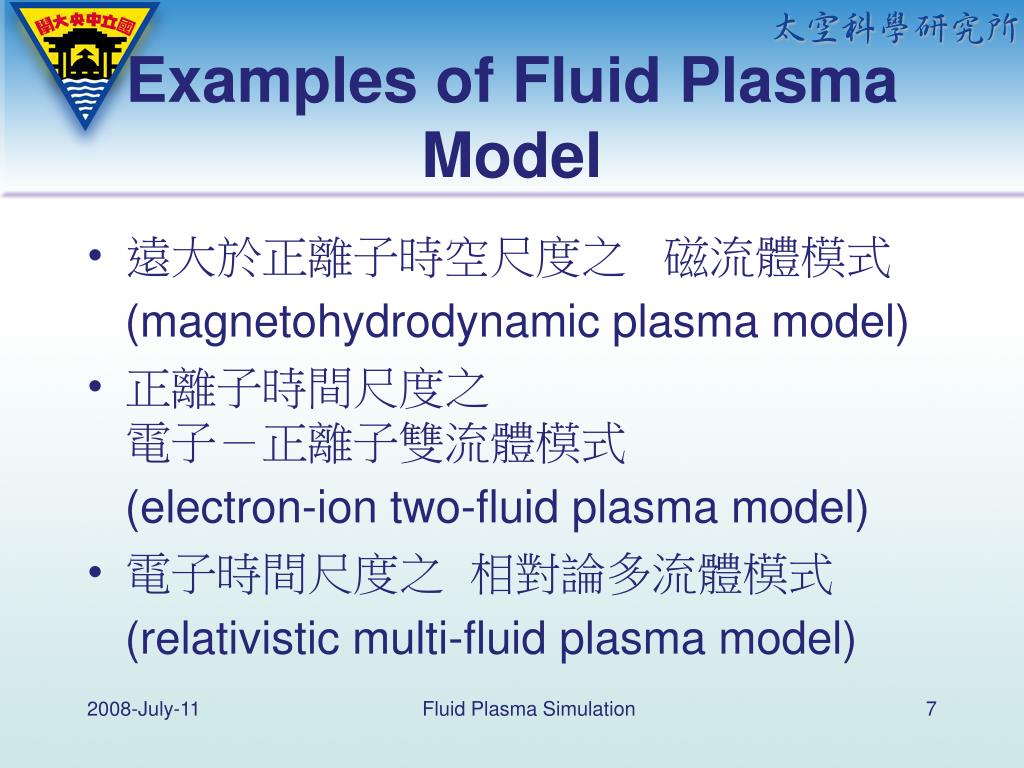 國立中央大學

太空科學研究所

Examples of Fluid Plasma Model

• 遠大於正離子時空尺度之 磁流體模式 (magnetohydrodynamic plasma model)
• 正離子時間尺度之
電子－正離子雙流體模式
(electron-ion two-fluid plasma model)
• 電子時間尺度之 相對論多流體模式 (relativistic multi-fluid plasma model)

2008-July-11

Fluid Plasma Simulation

7